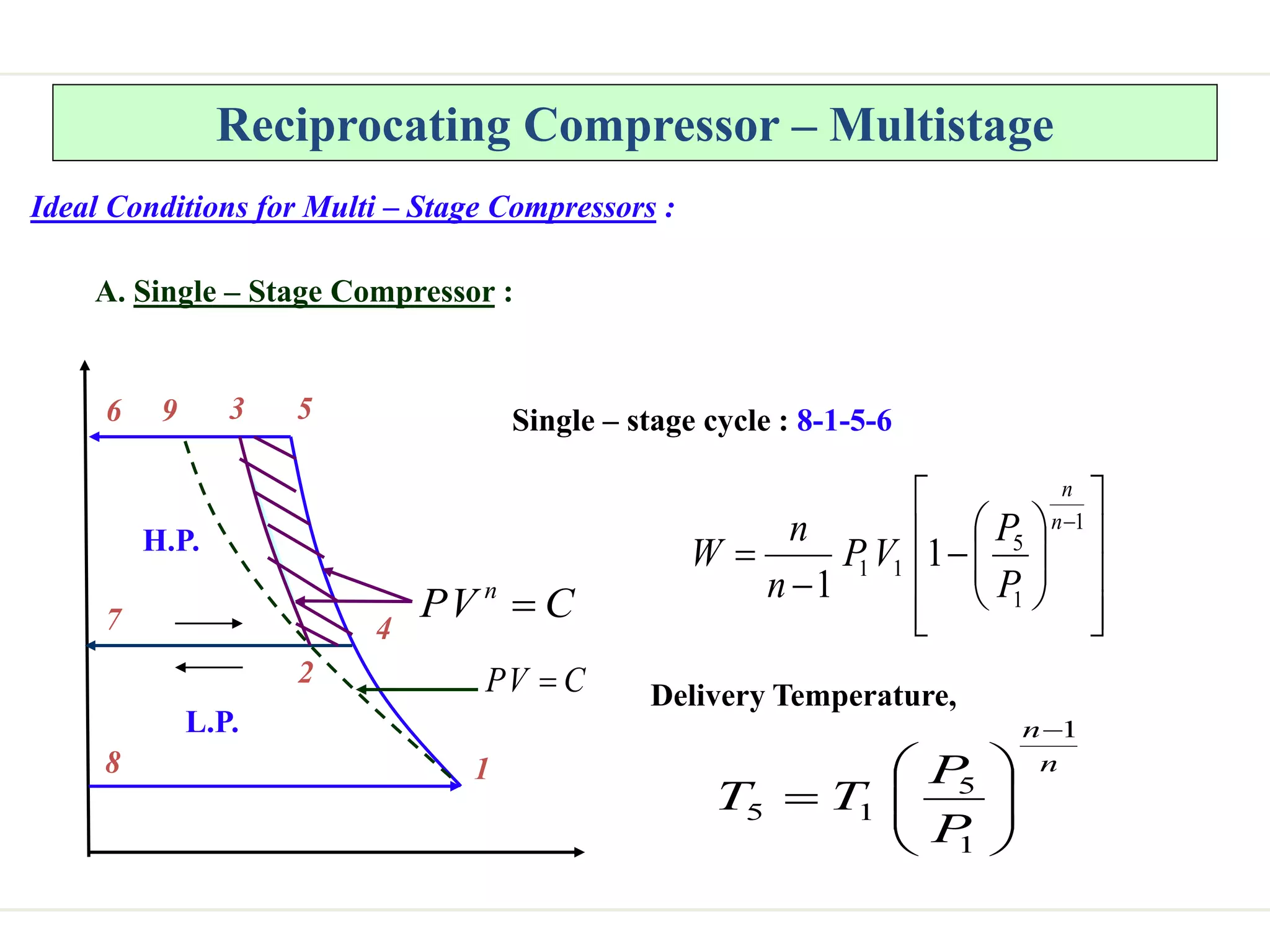 Reciprocating Compressor – Multistage

Ideal Conditions for Multi – Stage Compressors :

A. Single – Stage Compressor :

6 9 3 5

H.P.

7

4

2

L.P.

8

1

$PV^n = C$

$PV = C$

Single – stage cycle : 8-1-5-6

$W = \frac{n}{n-1} P_1 V_1 \left[ 1 - \left( \frac{P_5}{P_1} \right)^{\frac{n}{n-1}} \right]$

Delivery Temperature,

$T_5 = T_1 \left( \frac{P_5}{P_1} \right)^{\frac{n-1}{n}}$